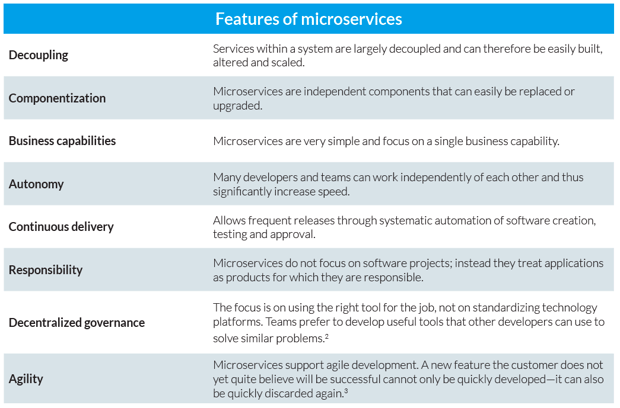 | Features of microservices | |
|---|---|
| Decoupling | Services within a system are largely decoupled and can therefore be easily built, altered and scaled. |
| Componentization | Microservices are independent components that can easily be replaced or upgraded. |
| Business capabilities | Microservices are very simple and focus on a single business capability. |
| Autonomy | Many developers and teams can work independently of each other and thus significantly increase speed. |
| Continuous delivery | Allows frequent releases through systematic automation of software creation, testing and approval. |
| Responsibility | Microservices do not focus on software projects; instead they treat applications as products for which they are responsible. |
| Decentralized governance | The focus is on using the right tool for the job, not on standardizing technology platforms. Teams prefer to develop useful tools that other developers can use to solve similar problems.$^2$ |
| Agility | Microservices support agile development. A new feature the customer does not yet quite believe will be successful cannot only be quickly developed—it can also be quickly discarded again.$^3$ |